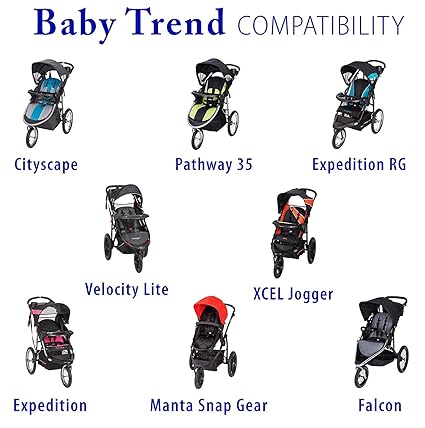 Baby Trend COMPATIBILITY

Cityscape

Pathway 35

Expedition RG

Velocity Lite

XCEL Jogger

Expedition

Manta Snap Gear

Falcon